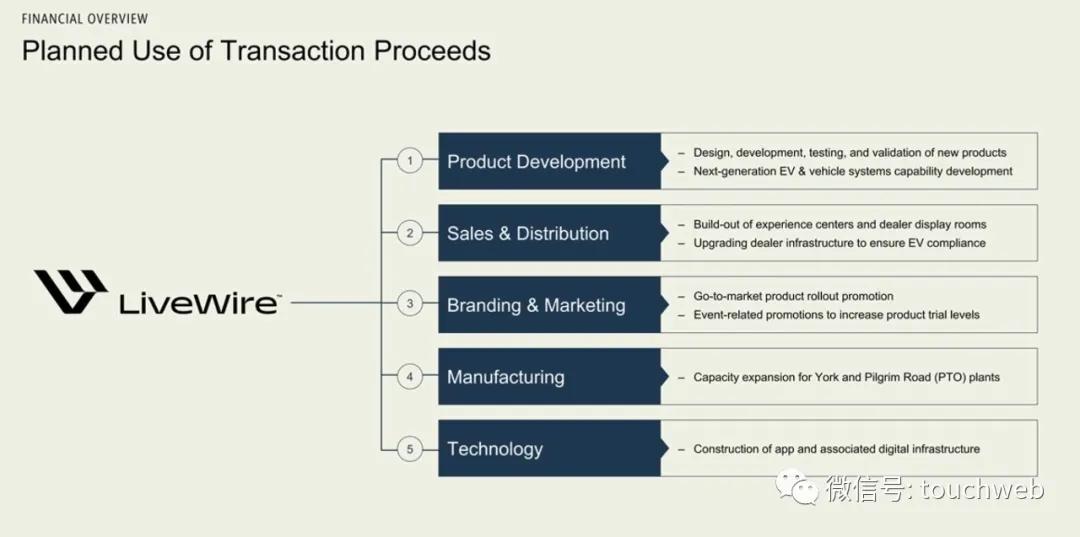 FINANCIAL OVERVIEW

Planned Use of Transaction Proceeds

LiveWire™

1 Product Development
– Design, development, testing, and validation of new products
– Next-generation EV & vehicle systems capability development

2 Sales & Distribution
– Build-out of experience centers and dealer display rooms
– Upgrading dealer infrastructure to ensure EV compliance

3 Branding & Marketing
– Go-to-market product rollout promotion
– Event-related promotions to increase product trial levels

4 Manufacturing
– Capacity expansion for York and Pilgrim Road (PTO) plants

5 Technology
– Construction of app and associated digital infrastructure

微信号: touchweb